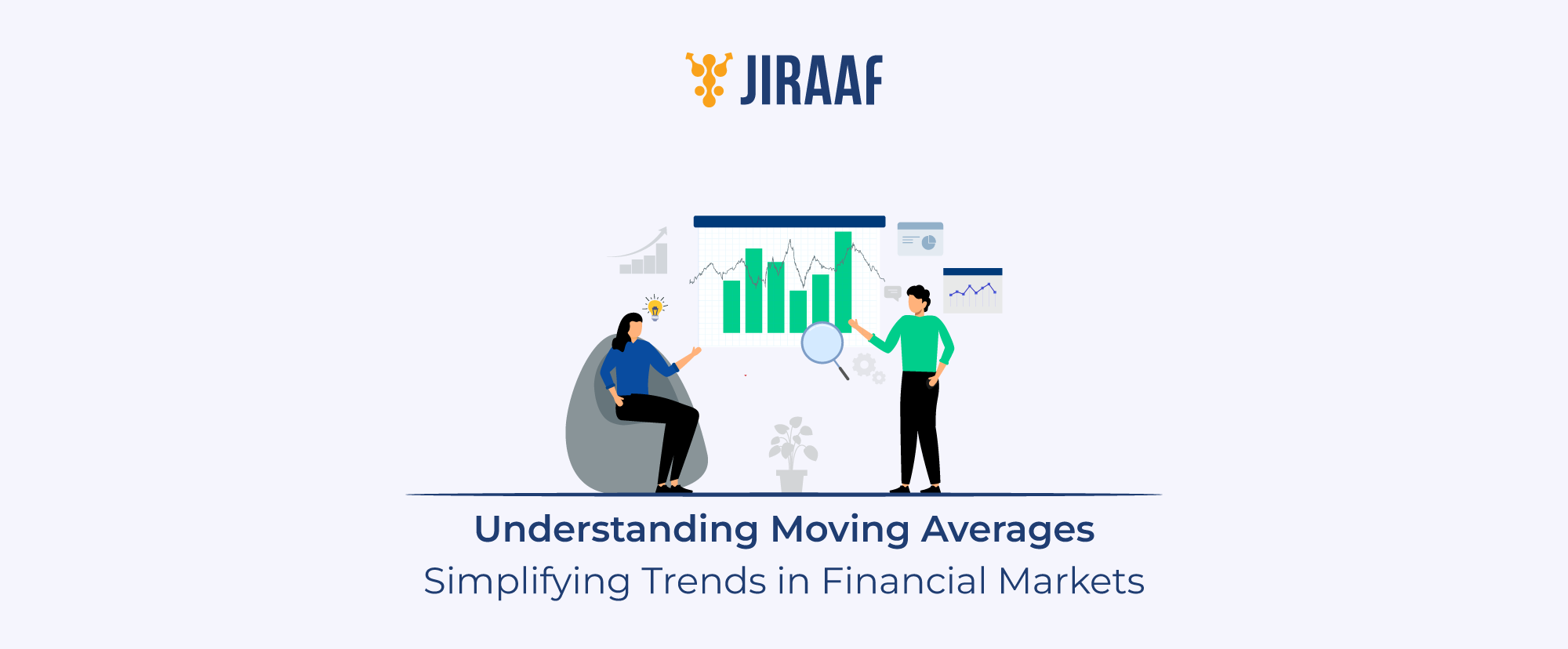 JIRAAF

Understanding Moving Averages
Simplifying Trends in Financial Markets